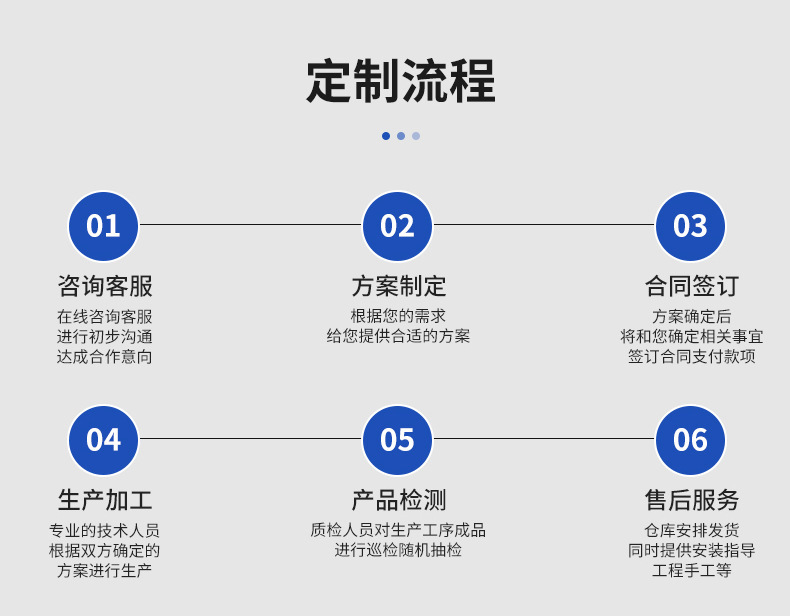 定制流程

01

咨询客服

在线咨询客服
进行初步沟通
达成合作意向

02

方案制定

根据您的需求
给您提供合适的方案

03

合同签订

方案确定后
将和您确定相关事宜
签订合同支付款项

04

生产加工

专业的技术人员
根据双方确定的
方案进行生产

05

产品检测

质检人员对生产工序成品
进行巡检随机抽检

06

售后服务

仓库安排发货
同时提供安装指导
工程手工等